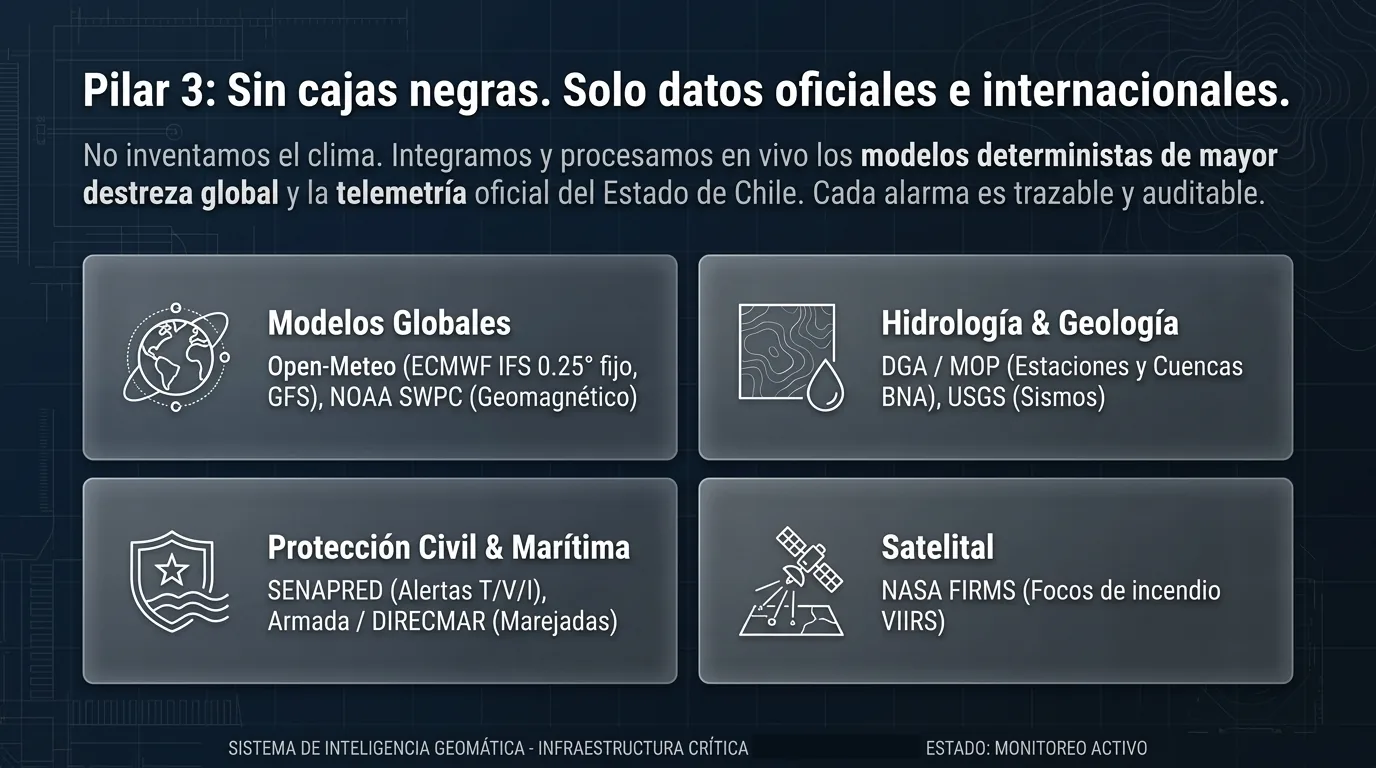 Pilar 3: Sin cajas negras. Solo datos oficiales e internacionales.

No inventamos el clima. Integramos y procesamos en vivo los modelos deterministas de mayor destreza global y la telemetría oficial del Estado de Chile. Cada alarma es trazable y auditable.

Modelos Globales
Open-Meteo (ECMWF IFS 0.25° fijo, GFS), NOAA SWPC (Geomagnético)

Hidrología & Geología
DGA / MOP (Estaciones y Cuencas BNA), USGS (Sismos)

Protección Civil & Marítima
SENAPRED (Alertas T/V/I), Armada / DIRECMAR (Marejadas)

Satelital
NASA FIRMS (Focos de incendio VIIRS)

SISTEMA DE INTELIGENCIA GEOMÁTICA - INFRAESTRUCTURA CRÍTICA

ESTADO: MONITOREO ACTIVO